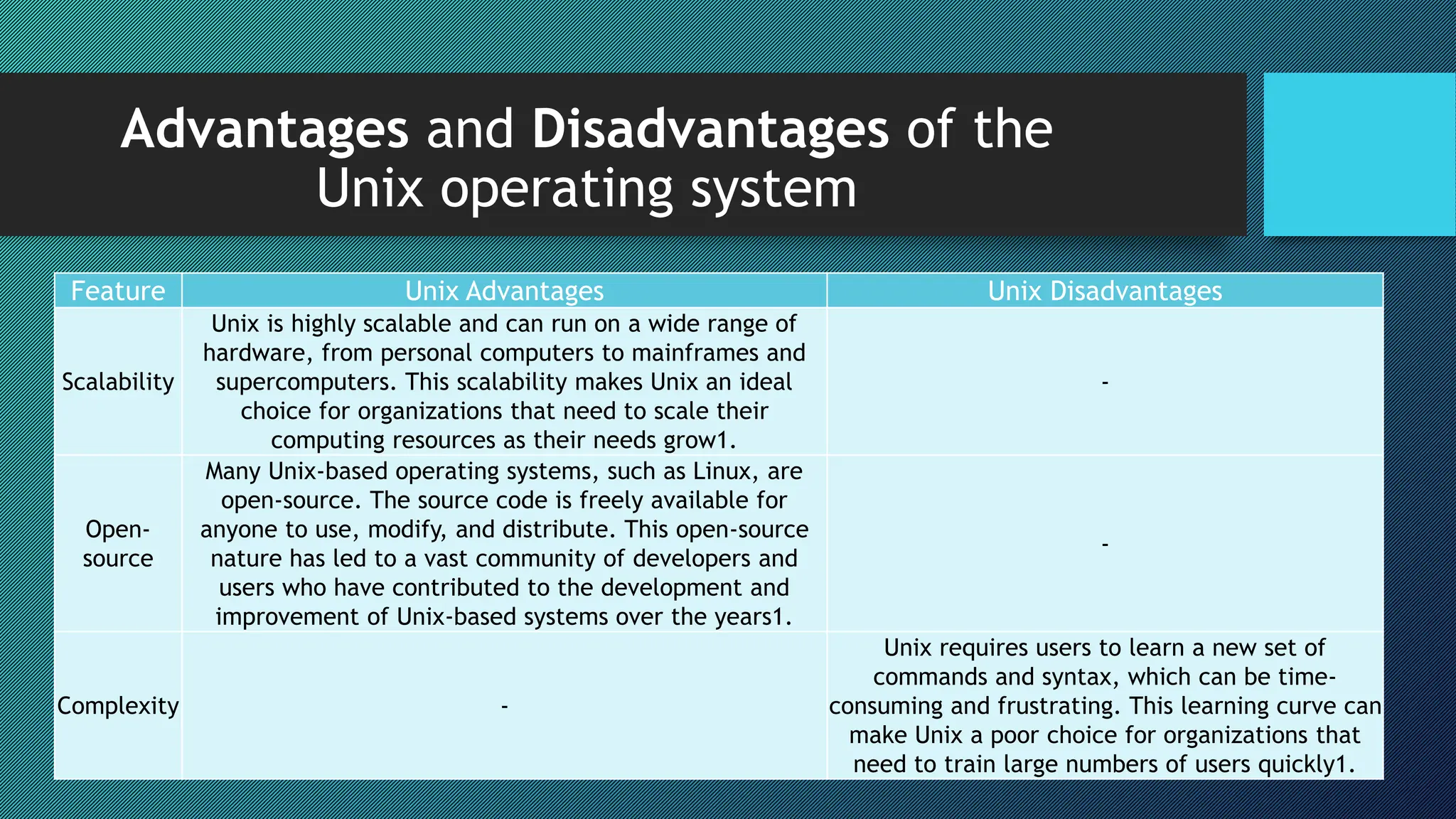 Advantages and Disadvantages of the Unix operating system

| Feature | Unix Advantages | Unix Disadvantages |
|---|---|---|
| Scalability | Unix is highly scalable and can run on a wide range of hardware, from personal computers to mainframes and supercomputers. This scalability makes Unix an ideal choice for organizations that need to scale their computing resources as their needs grow1. | - |
| Open-source | Many Unix-based operating systems, such as Linux, are open-source. The source code is freely available for anyone to use, modify, and distribute. This open-source nature has led to a vast community of developers and users who have contributed to the development and improvement of Unix-based systems over the years1. | - |
| Complexity | - | Unix requires users to learn a new set of commands and syntax, which can be time-consuming and frustrating. This learning curve can make Unix a poor choice for organizations that need to train large numbers of users quickly1. |